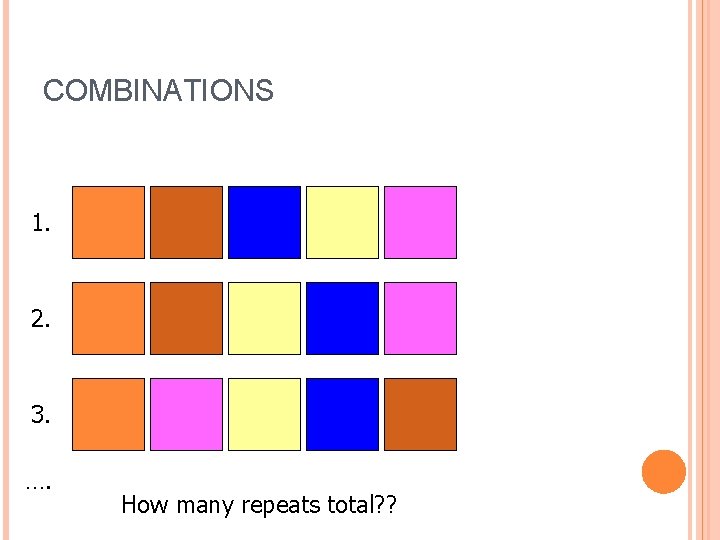 COMBINATIONS

1.

2.

3.

….

How many repeats total??